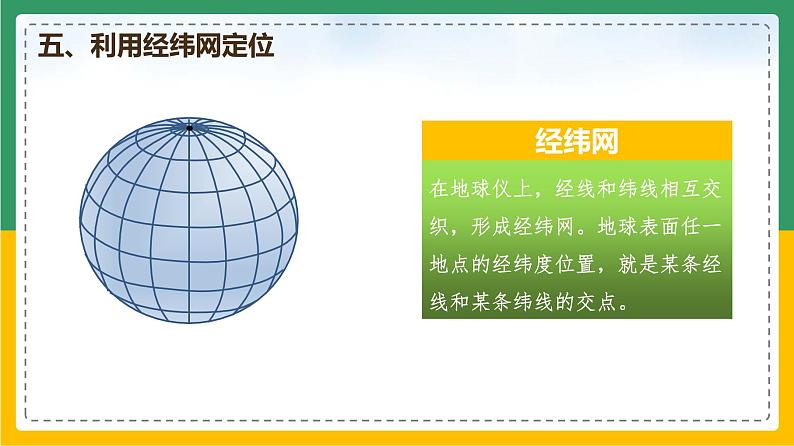 五、利用经纬网定位

经纬网

在地球仪上，经线和纬线相互交织，形成经纬网。地球表面任一地点的经纬度位置，就是某条经线和某条纬线的交点。